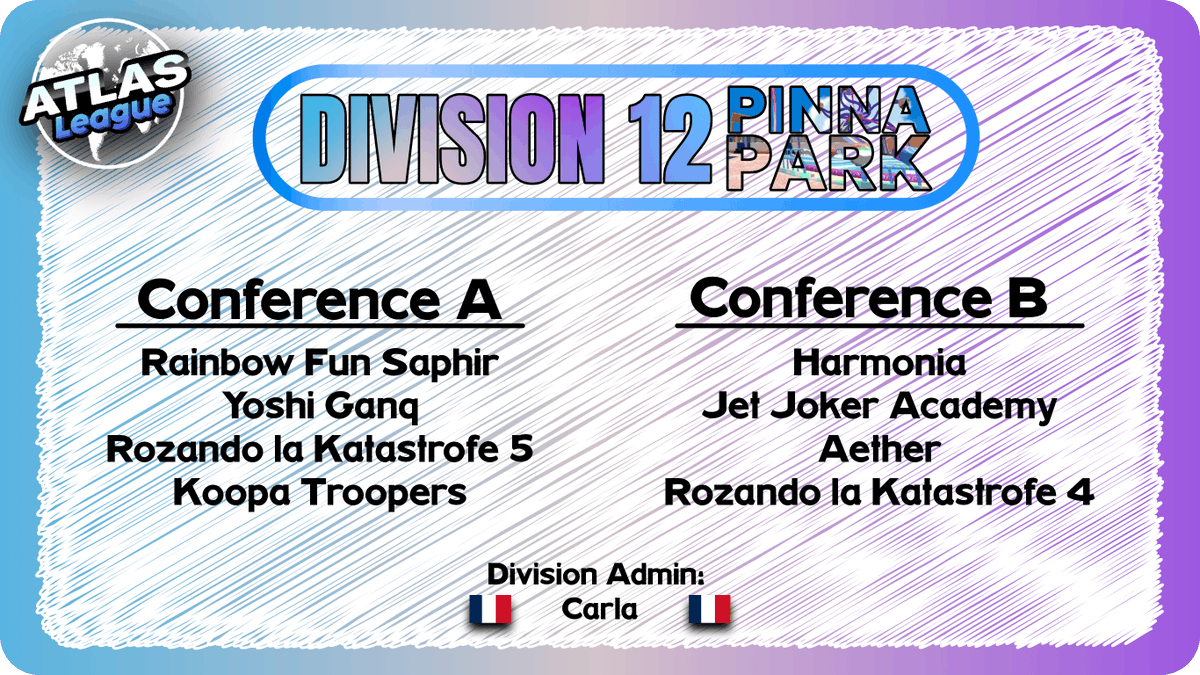 ATLAS League

DIVISION 12 PINNA PARK

Conference A

Rainbow Fun Saphir
Yoshi Ganq
Rozando la Katastrofe 5
Koopa Troopers

Conference B

Harmonia
Jet Joker Academy
Aether
Rozando la Katastrofe 4

Division Admin:
Carla